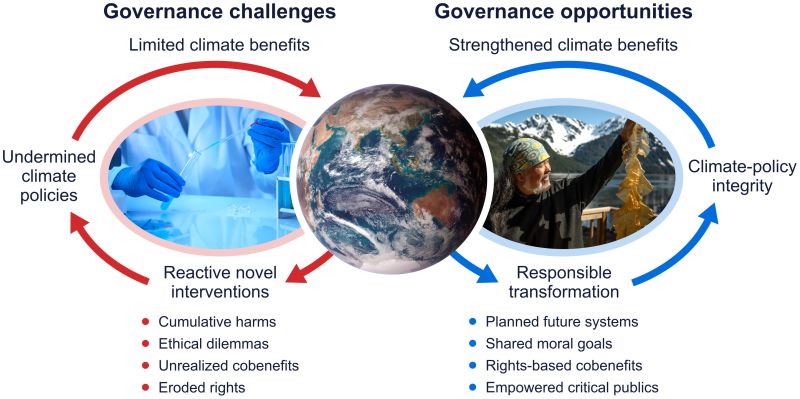 Governance challenges

Limited climate benefits

Undermined climate policies

Reactive novel interventions

- Cumulative harms
- Ethical dilemmas
- Unrealized cobenefits
- Eroded rights

Governance opportunities

Strengthened climate benefits

Climate-policy integrity

Responsible transformation

- Planned future systems
- Shared moral goals
- Rights-based cobenefits
- Empowered critical publics